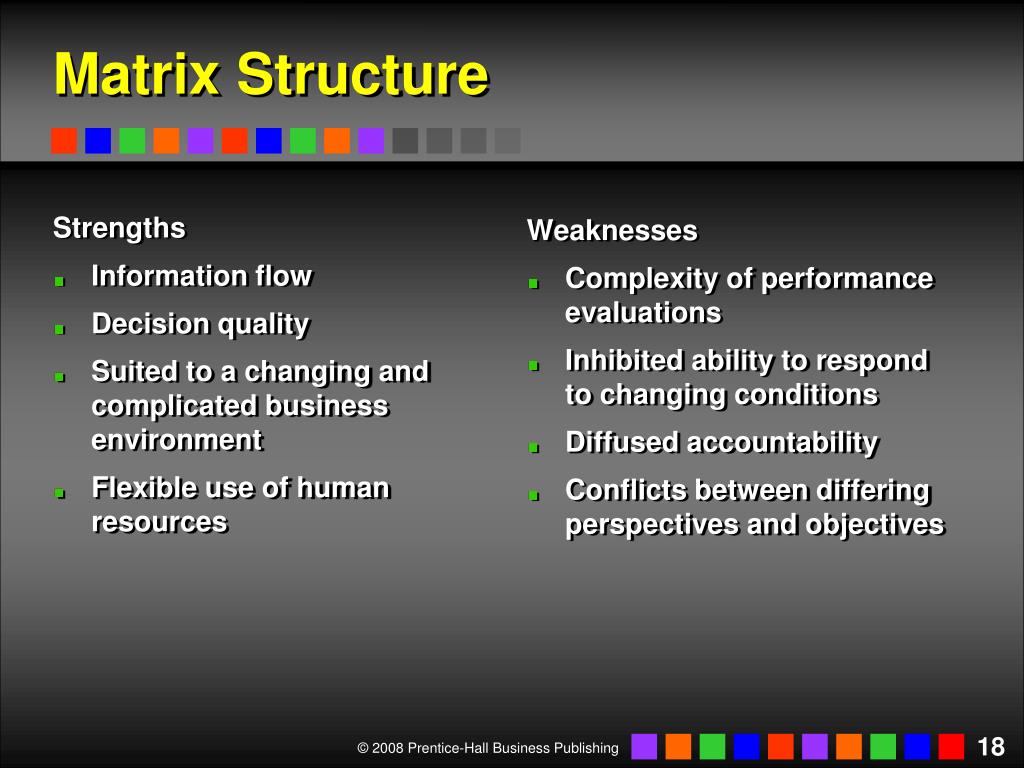 Matrix Structure

Strengths

- Information flow
- Decision quality
- Suited to a changing and complicated business environment
- Flexible use of human resources

Weaknesses

- Complexity of performance evaluations
- Inhibited ability to respond to changing conditions
- Diffused accountability
- Conflicts between differing perspectives and objectives

© 2008 Prentice-Hall Business Publishing

18